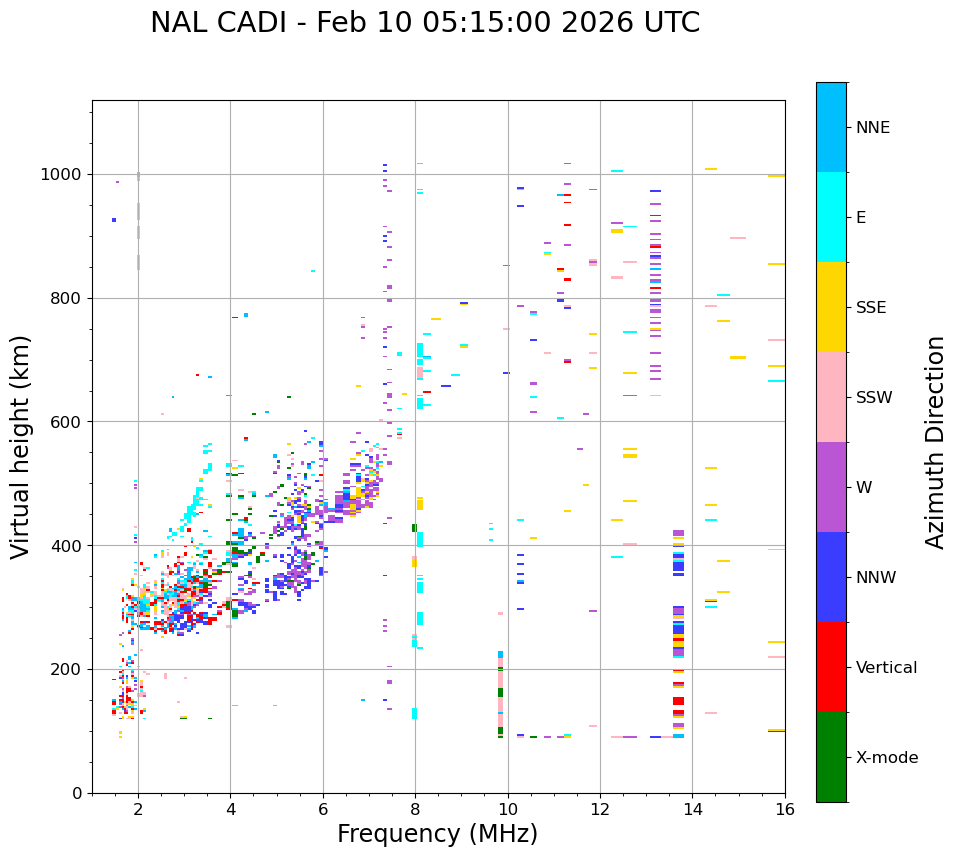 NAL CADI - Feb 10 05:15:00 2026 UTC

Virtual height (km)

1000
800
600
400
200
0

2
4
6
8
10
12
14
16

Frequency (MHz)

NNE
E
SSE
SSW
W
NNW
Vertical
X-mode

Azimuth Direction